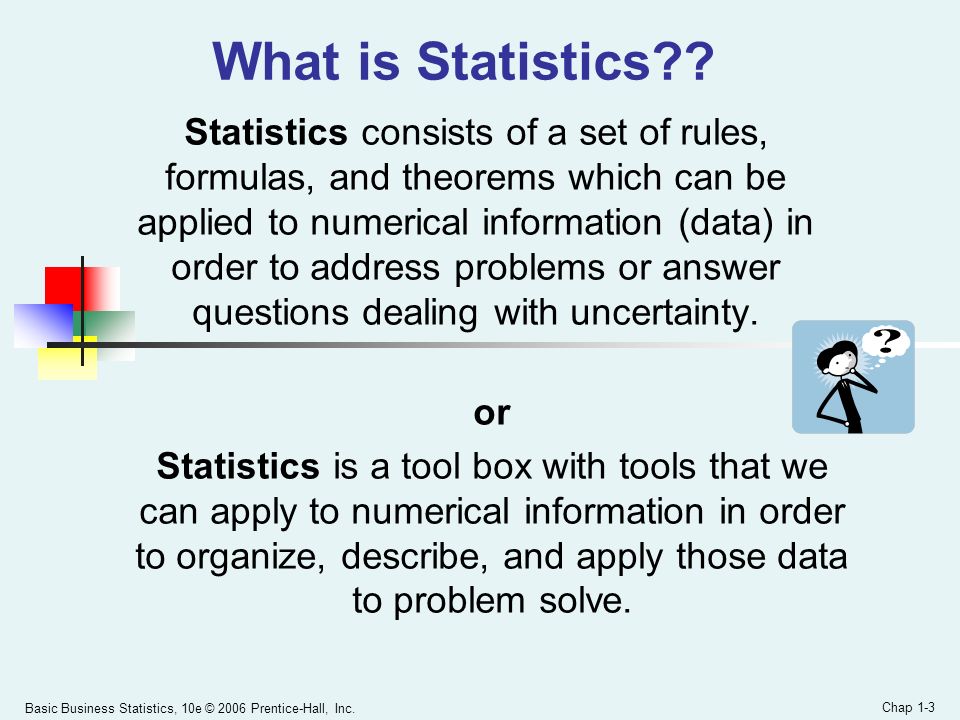 What is Statistics??

Statistics consists of a set of rules, formulas, and theorems which can be applied to numerical information (data) in order to address problems or answer questions dealing with uncertainty.

?

or

Statistics is a tool box with tools that we can apply to numerical information in order to organize, describe, and apply those data to problem solve.

Basic Business Statistics, 10e © 2006 Prentice-Hall, Inc.

Chap 1-3